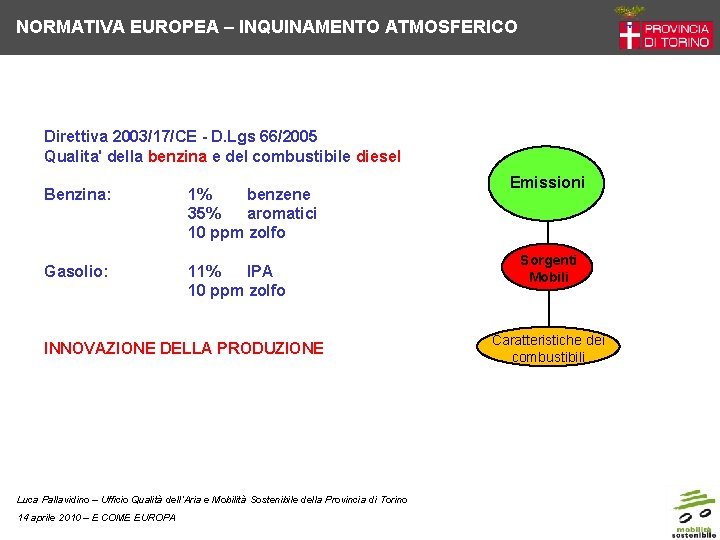 NORMATIVA EUROPEA – INQUINAMENTO ATMOSFERICO

PROVINCIA DI TORINO

Direttiva 2003/17/CE - D.Lgs 66/2005
Qualita' della benzina e del combustibile diesel

Benzina: 1% benzene
35% aromatici
10 ppm zolfo

Gasolio: 11% IPA
10 ppm zolfo

INNOVAZIONE DELLA PRODUZIONE

Emissioni

Sorgenti Mobili

Caratteristiche dei combustibili

Luca Pallavidino – Ufficio Qualità dell'Aria e Mobilità Sostenibile della Provincia di Torino
14 aprile 2010 – E COME EUROPA

mobilità sostenibile